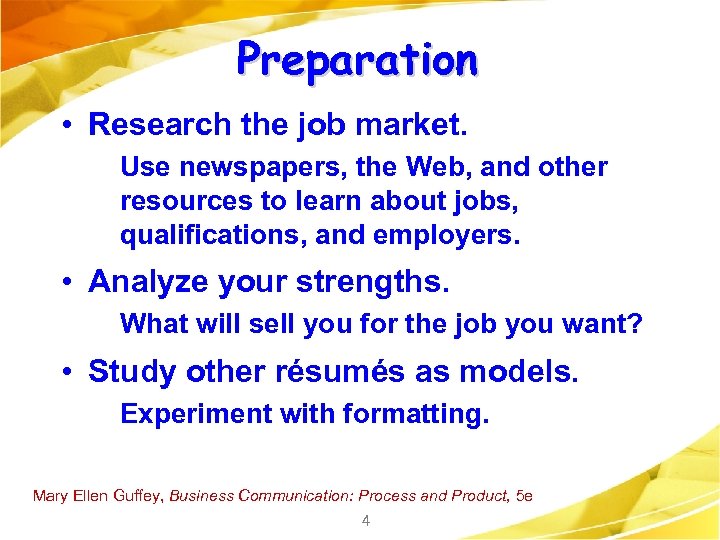 Preparation

• Research the job market.

Use newspapers, the Web, and other resources to learn about jobs, qualifications, and employers.

• Analyze your strengths.

What will sell you for the job you want?

• Study other résumés as models.

Experiment with formatting.

Mary Ellen Guffey, Business Communication: Process and Product, 5e

4